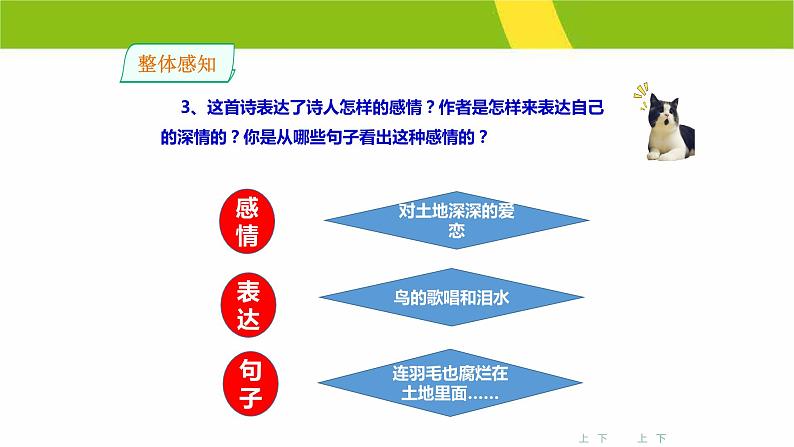 整体感知

3、这首诗表达了诗人怎样的感情？作者是怎样来表达自己的深情的？你是从哪些句子看出这种感情的？

感情

对土地深深的爱恋

表达

鸟的歌唱和泪水

句子

连羽毛也腐烂在土地里面……

上 下 上 下